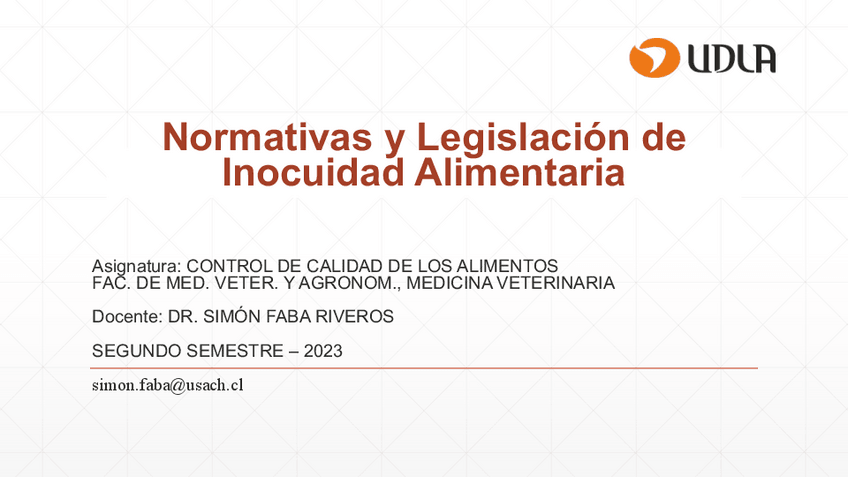 UDLA

Normativas y Legislación de Inocuidad Alimentaria

Asignatura: CONTROL DE CALIDAD DE LOS ALIMENTOS
FAC. DE MED. VETER. Y AGRONOM., MEDICINA VETERINARIA

Docente: DR. SIMÓN FABA RIVEROS

SEGUNDO SEMESTRE – 2023

simon.faba@usach.cl